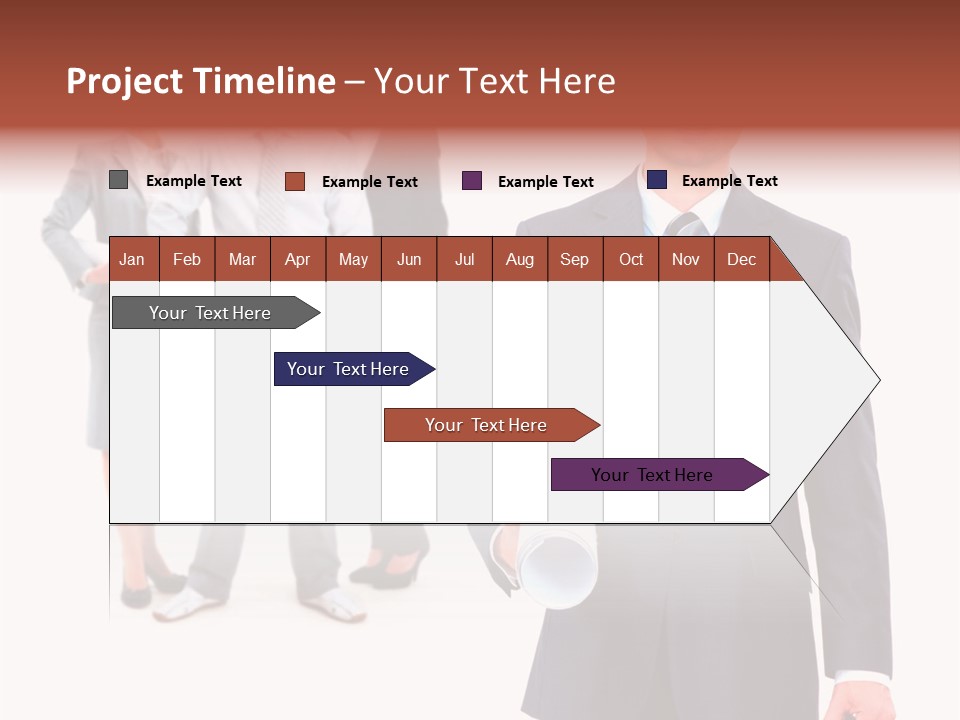 Project Timeline – Your Text Here

Example Text
Example Text
Example Text
Example Text

| Jan | Feb | Mar | Apr | May | Jun | Jul | Aug | Sep | Oct | Nov | Dec |
|---|---|---|---|---|---|---|---|---|---|---|---|

Your Text Here
Your Text Here
Your Text Here
Your Text Here